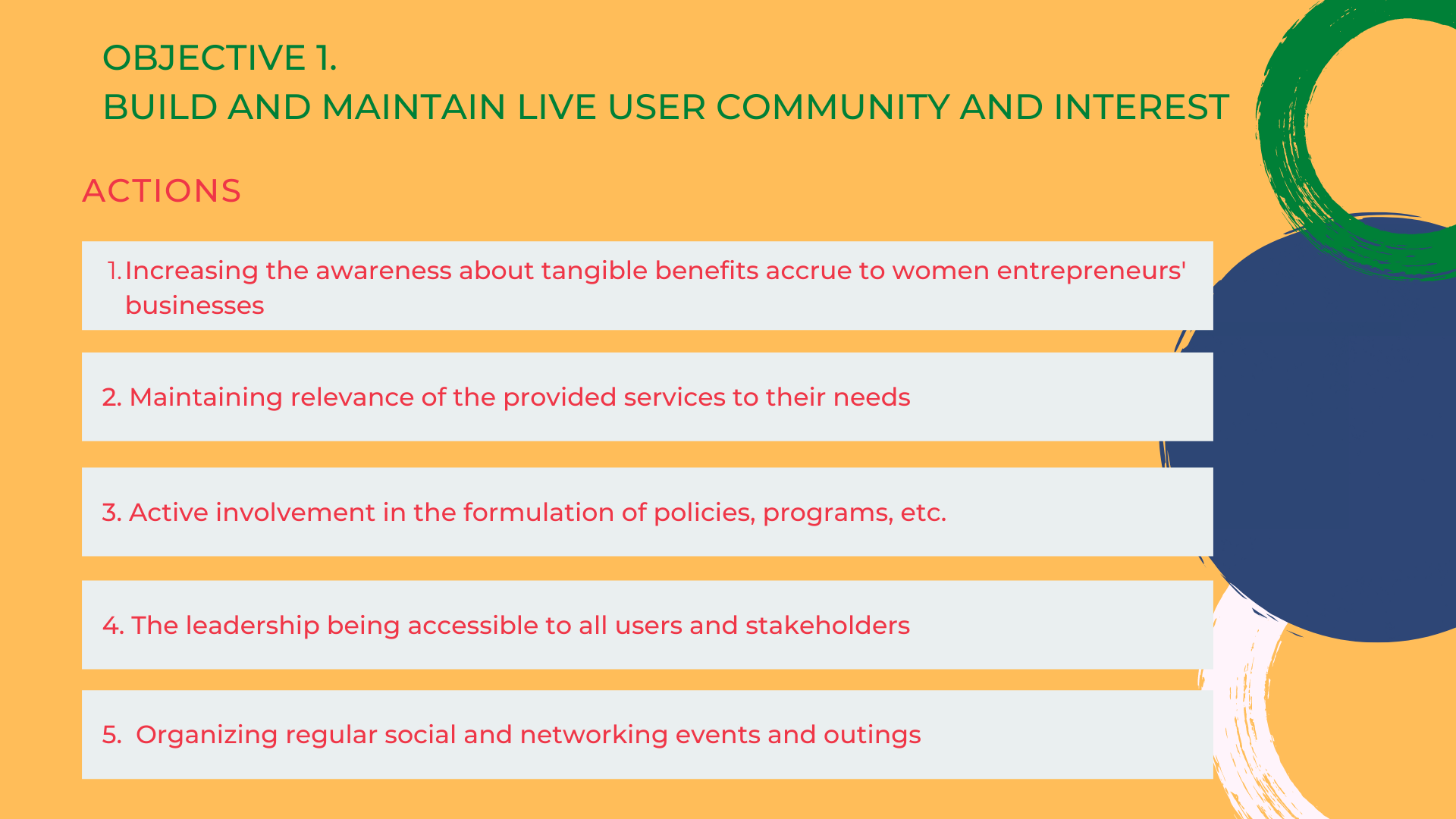 OBJECTIVE 1.
BUILD AND MAINTAIN LIVE USER COMMUNITY AND INTEREST

ACTIONS

1. Increasing the awareness about tangible benefits accrue to women entrepreneurs' businesses

2. Maintaining relevance of the provided services to their needs

3. Active involvement in the formulation of policies, programs, etc.

4. The leadership being accessible to all users and stakeholders

5. Organizing regular social and networking events and outings